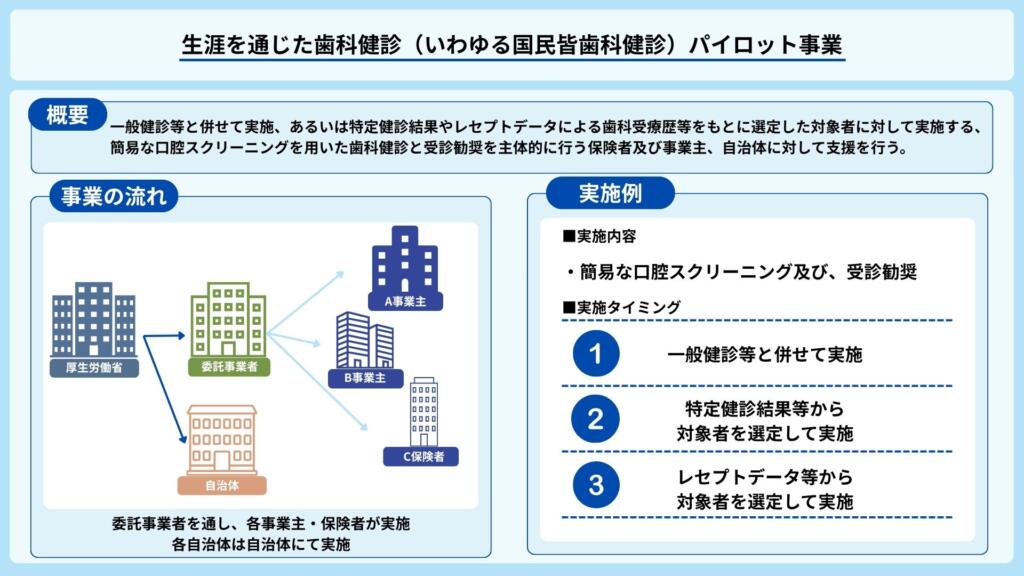 生涯を通じた歯科健診（いわゆる国民皆歯科健診）パイロット事業

概要

一般健診等と併せて実施、あるいは特定健診結果やレセプトデータによる歯科受療歴等をもとに選定した対象者に対して実施する、簡易な口腔スクリーニングを用いた歯科健診と受診勧奨を主体的に行う保険者及び事業主、自治体に対して支援を行う。

事業の流れ

厚生労働省

委託事業者

自治体

A事業主

B事業主

C保険者

委託事業者を通し、各事業主・保険者が実施
各自治体は自治体にて実施

実施例

■実施内容

・簡易な口腔スクリーニング及び、受診勧奨

■実施タイミング

1 一般健診等と併せて実施

2 特定健診結果等から
対象者を選定して実施

3 レセプトデータ等から
対象者を選定して実施